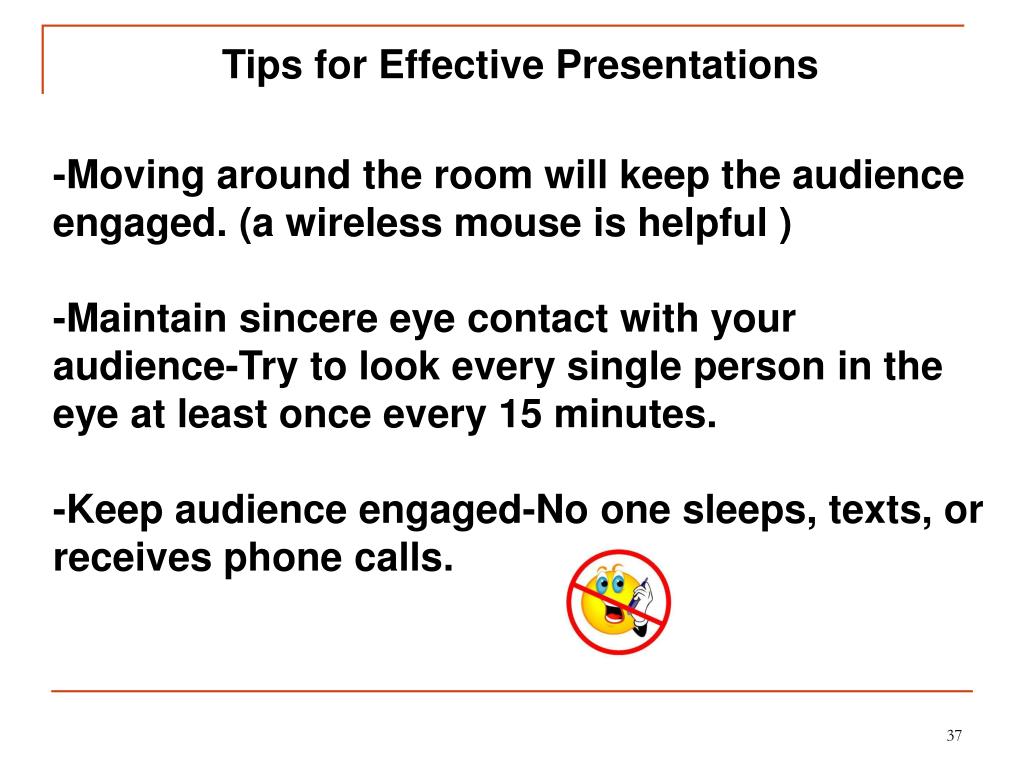 Tips for Effective Presentations

-Moving around the room will keep the audience engaged. (a wireless mouse is helpful )

-Maintain sincere eye contact with your audience-Try to look every single person in the eye at least once every 15 minutes.

-Keep audience engaged-No one sleeps, texts, or receives phone calls.

37